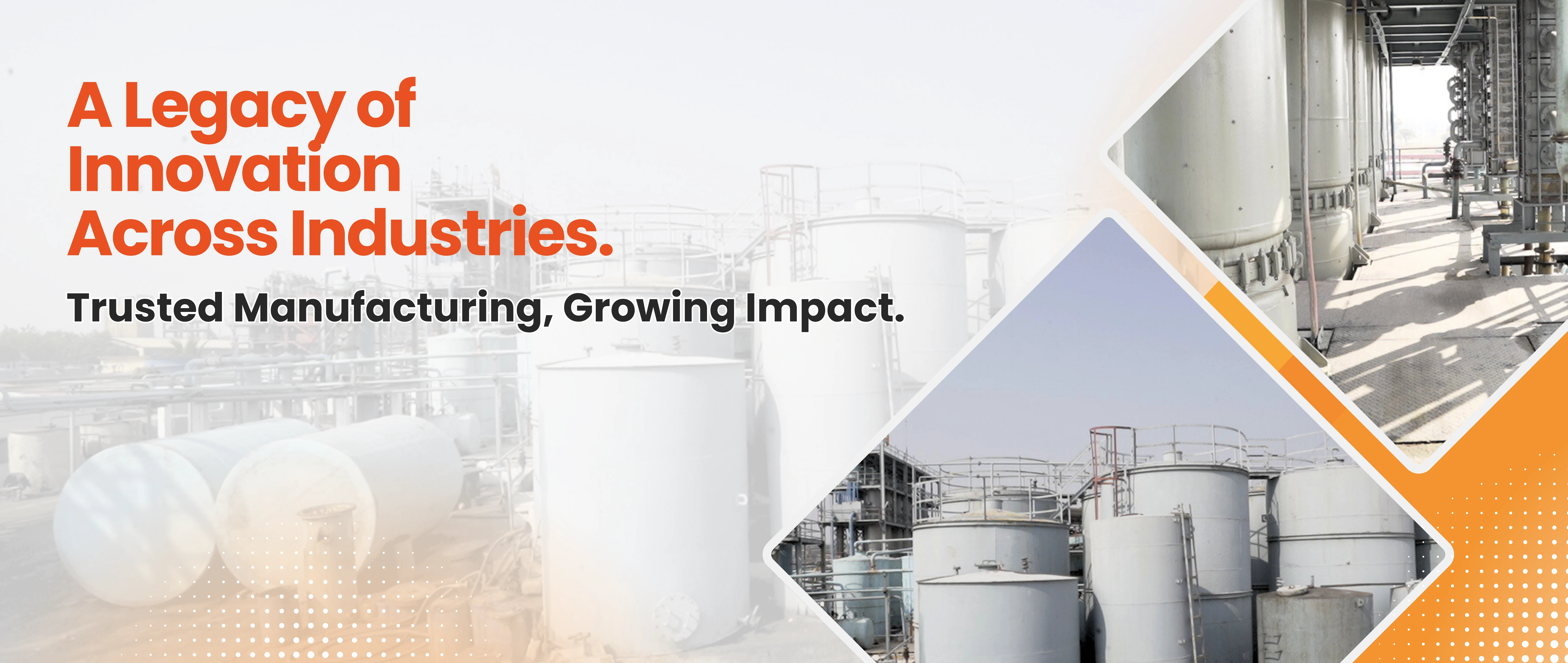 A Legacy of Innovation Across Industries.

Trusted Manufacturing, Growing Impact.